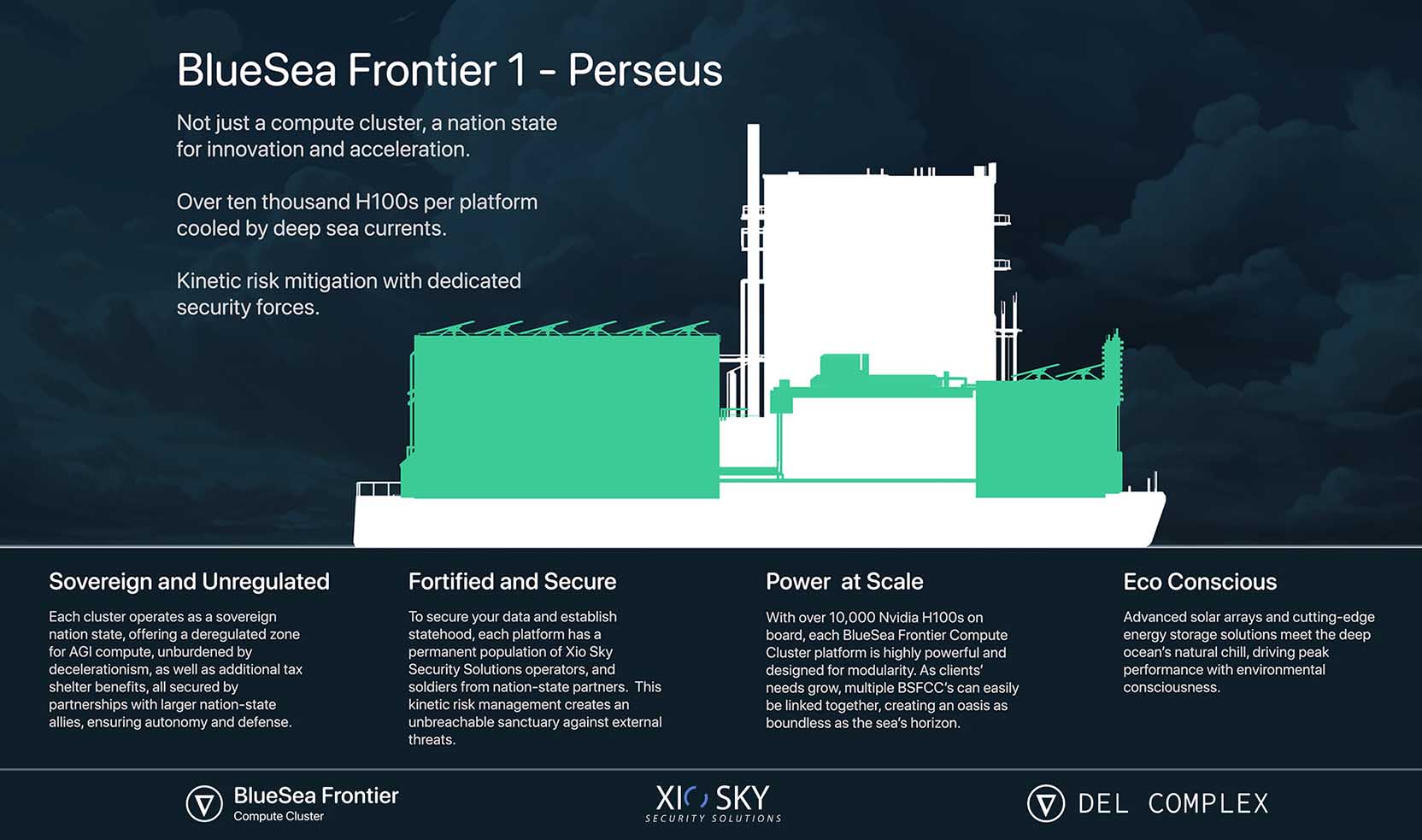 BlueSea Frontier 1 - Perseus

Not just a compute cluster, a nation state for innovation and acceleration.

Over ten thousand H100s per platform cooled by deep sea currents.

Kinetic risk mitigation with dedicated security forces.

Sovereign and Unregulated

Each cluster operates as a sovereign nation state, offering a deregulated zone for AGI compute, unburdened by decelerationism, as well as additional tax shelter benefits, all secured by partnerships with larger nation-state allies, ensuring autonomy and defense.

Fortified and Secure

To secure your data and establish statehood, each platform has a permanent population of Xio Sky Security Solutions operators, and soldiers from nation-state partners. This kinetic risk management creates an unbreachable sanctuary against external threats.

Power at Scale

With over 10,000 Nvidia H100s on board, each BlueSea Frontier Compute Cluster platform is highly powerful and designed for modularity. As clients' needs grow, multiple BSFCC's can easily be linked together, creating an oasis as boundless as the sea's horizon.

Eco Conscious

Advanced solar arrays and cutting-edge energy storage solutions meet the deep ocean's natural chill, driving peak performance with environmental consciousness.

BlueSea Frontier
Compute Cluster

XIO SKY
SECURITY SOLUTIONS

DEL COMPLEX